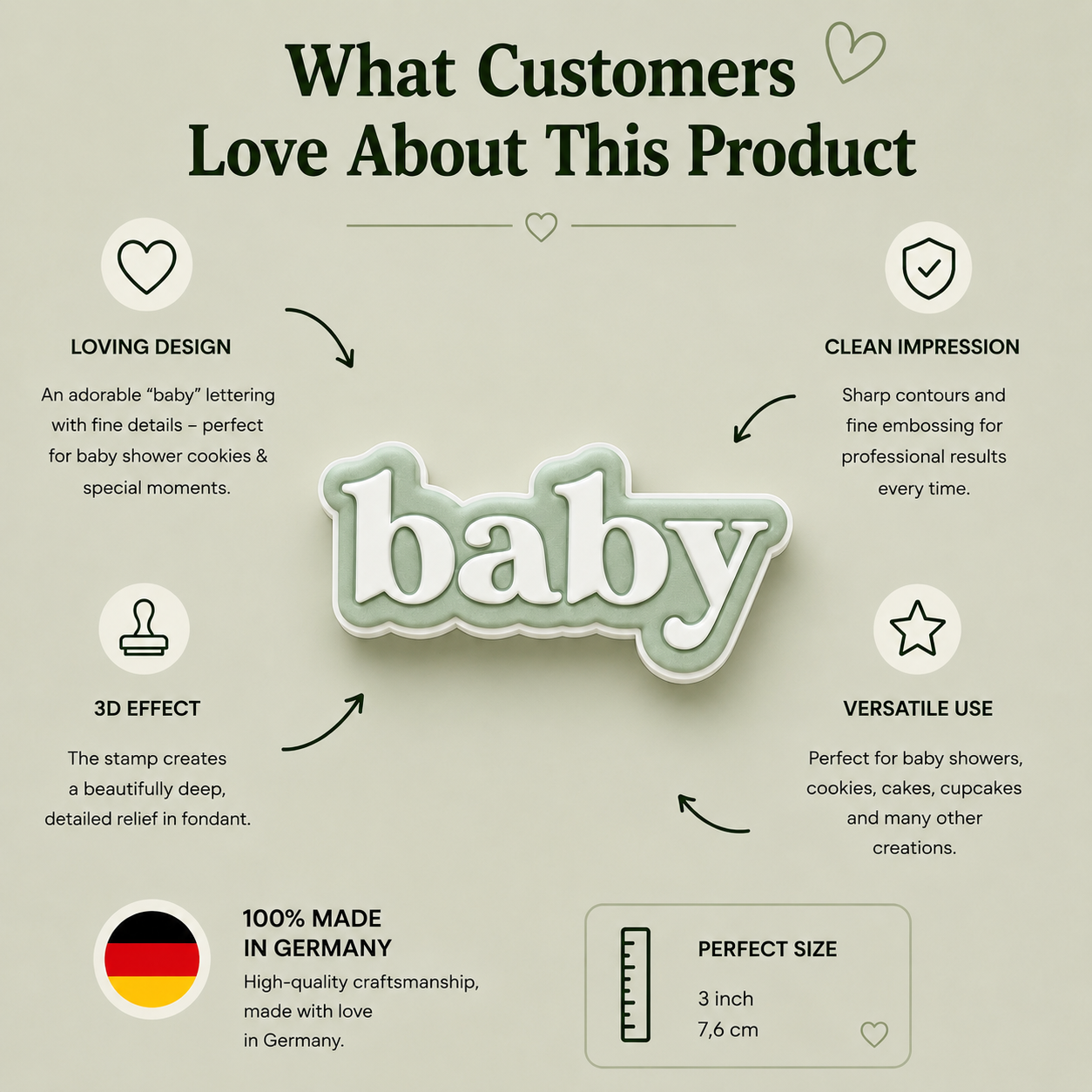 What Customers Love About This Product

LOVING DESIGN

An adorable “baby” lettering with fine details – perfect for baby shower cookies & special moments.

CLEAN IMPRESSION

Sharp contours and fine embossing for professional results every time.

baby

3D EFFECT

The stamp creates a beautifully deep, detailed relief in fondant.

VERSATILE USE

Perfect for baby showers, cookies, cakes, cupcakes and many other creations.

100% MADE IN GERMANY

High-quality craftsmanship, made with love in Germany.

PERFECT SIZE

3 inch
7,6 cm